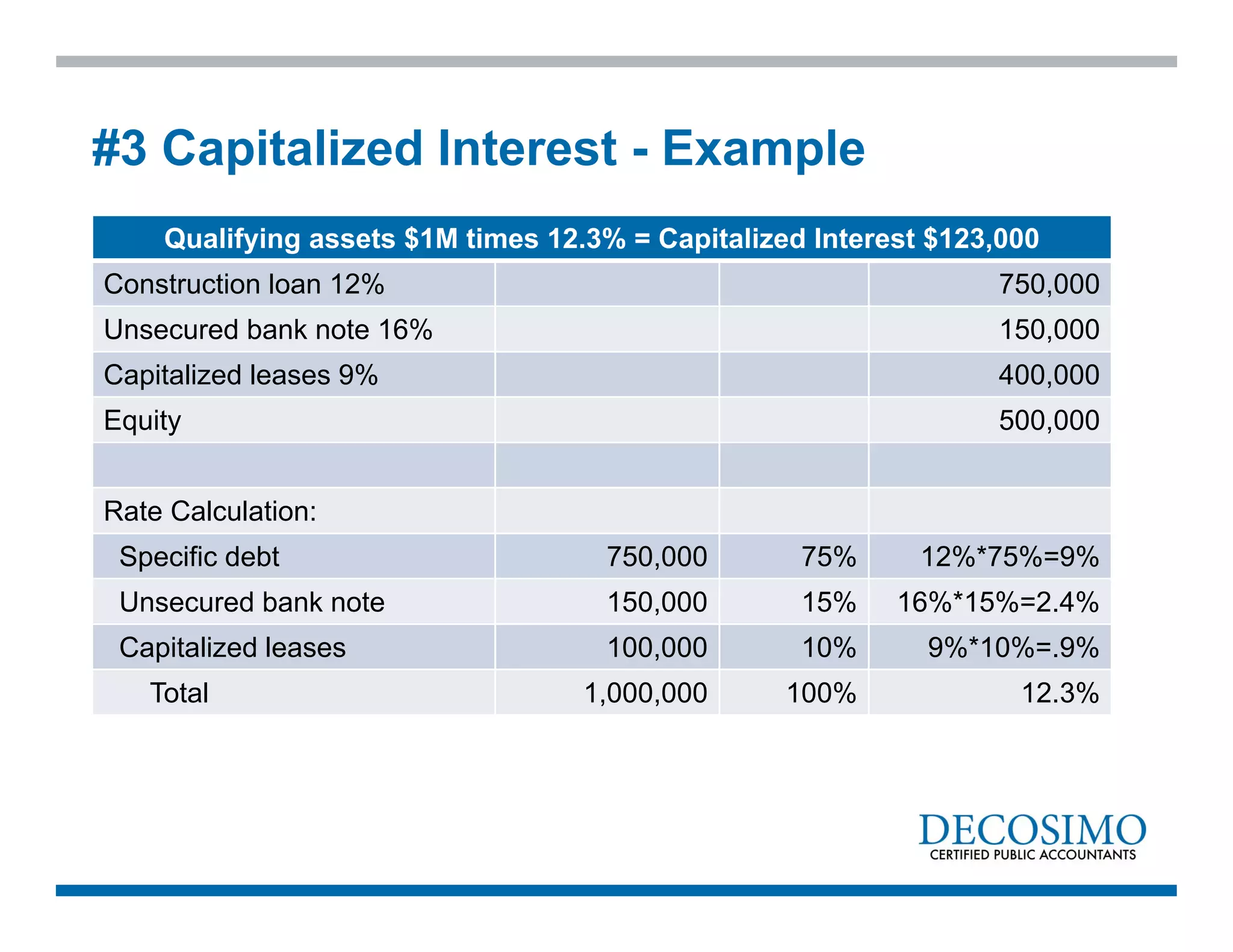 #3 Capitalized Interest - Example

| Qualifying assets \$1M times 12.3% = Capitalized Interest \$123,000 | | | |
|---|---|---|---|
| Construction loan 12% | | | 750,000 |
| Unsecured bank note 16% | | | 150,000 |
| Capitalized leases 9% | | | 400,000 |
| Equity | | | 500,000 |
| | | | |
| Rate Calculation: | | | |
| Specific debt | 750,000 | 75% | 12%\*75%=9% |
| Unsecured bank note | 150,000 | 15% | 16%\*15%=2.4% |
| Capitalized leases | 100,000 | 10% | 9%\*10%=.9% |
| Total | 1,000,000 | 100% | 12.3% |

DECOSIMO
CERTIFIED PUBLIC ACCOUNTANTS